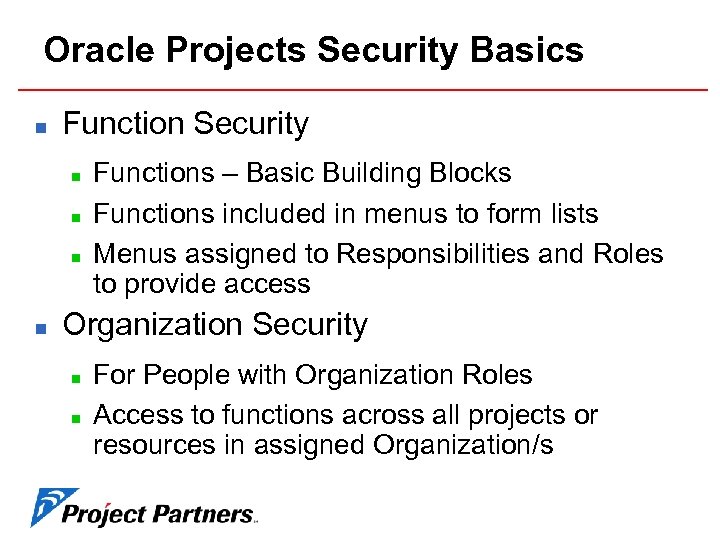 Oracle Projects Security Basics

- Function Security
  - Functions – Basic Building Blocks
  - Functions included in menus to form lists
  - Menus assigned to Responsibilities and Roles to provide access
- Organization Security
  - For People with Organization Roles
  - Access to functions across all projects or resources in assigned Organization/s

Project Partners